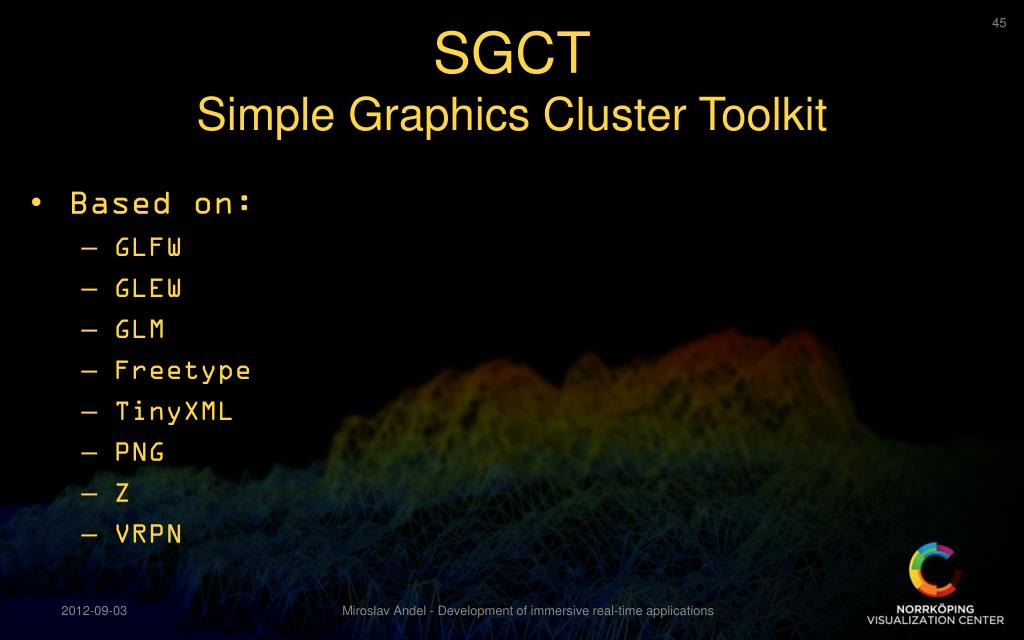 45

SGCT
Simple Graphics Cluster Toolkit

• Based on:
– GLFW
– GLEW
– GLM
– Freetype
– TinyXML
– PNG
– Z
– VRPN

2012-09-03

Miroslav Andel - Development of immersive real-time applications

NORRKÖPING
VISUALIZATION CENTER